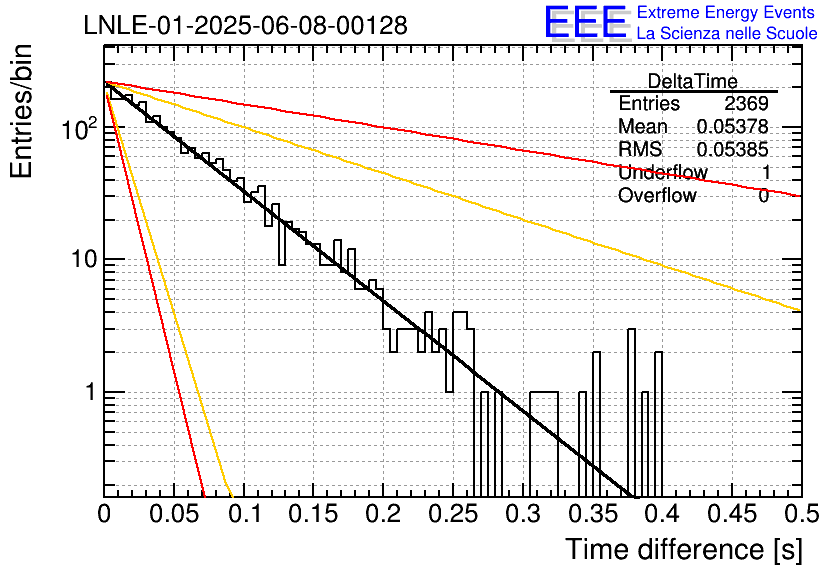 LNLE-01-2025-06-08-00128

EEE Extreme Energy Events
La Scienza nelle Scuole

| DeltaTime | |
|---|---|
| Entries | 2369 |
| Mean | 0.05378 |
| RMS | 0.05385 |
| Underflow | 1 |
| Overflow | 0 |

Entries/bin

$10^2$

10

1

0 0.05 0.1 0.15 0.2 0.25 0.3 0.35 0.4 0.45 0.5

Time difference [s]